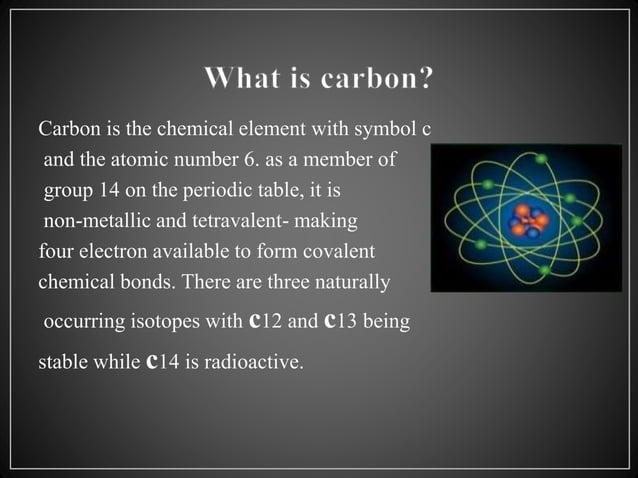 What is carbon?

Carbon is the chemical element with symbol c and the atomic number 6. as a member of group 14 on the periodic table, it is non-metallic and tetravalent- making four electron available to form covalent chemical bonds. There are three naturally occurring isotopes with c12 and c13 being stable while c14 is radioactive.